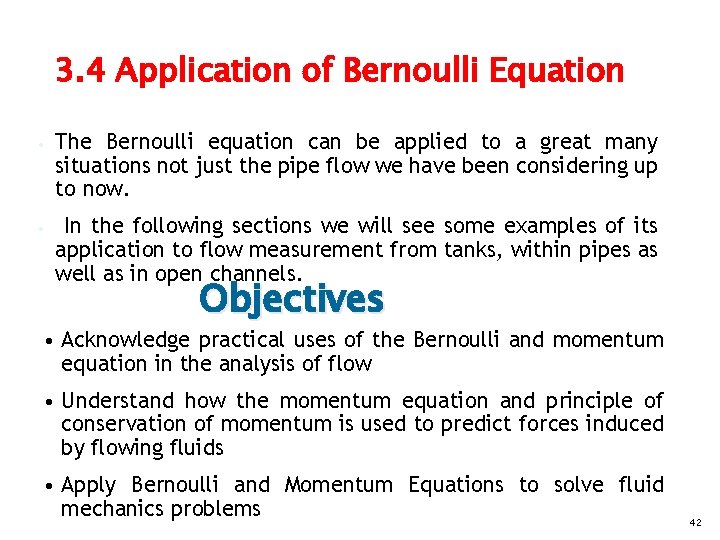 3.4 Application of Bernoulli Equation

• The Bernoulli equation can be applied to a great many situations not just the pipe flow we have been considering up to now.

• In the following sections we will see some examples of its application to flow measurement from tanks, within pipes as well as in open channels.

Objectives

• Acknowledge practical uses of the Bernoulli and momentum equation in the analysis of flow

• Understand how the momentum equation and principle of conservation of momentum is used to predict forces induced by flowing fluids

• Apply Bernoulli and Momentum Equations to solve fluid mechanics problems

42